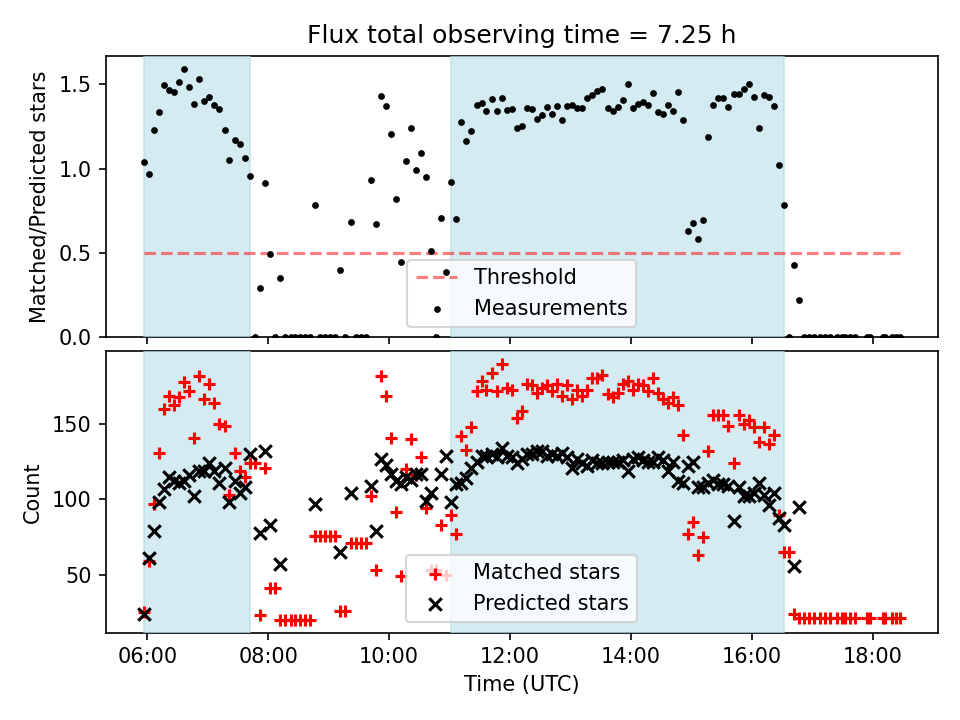 Flux total observing time = 7.25 h

Matched/Predicted stars

1.5
1.0
0.5
0.0

Threshold
Measurements

Count

150
100
50

Matched stars
Predicted stars

06:00
08:00
10:00
12:00
14:00
16:00
18:00

Time (UTC)